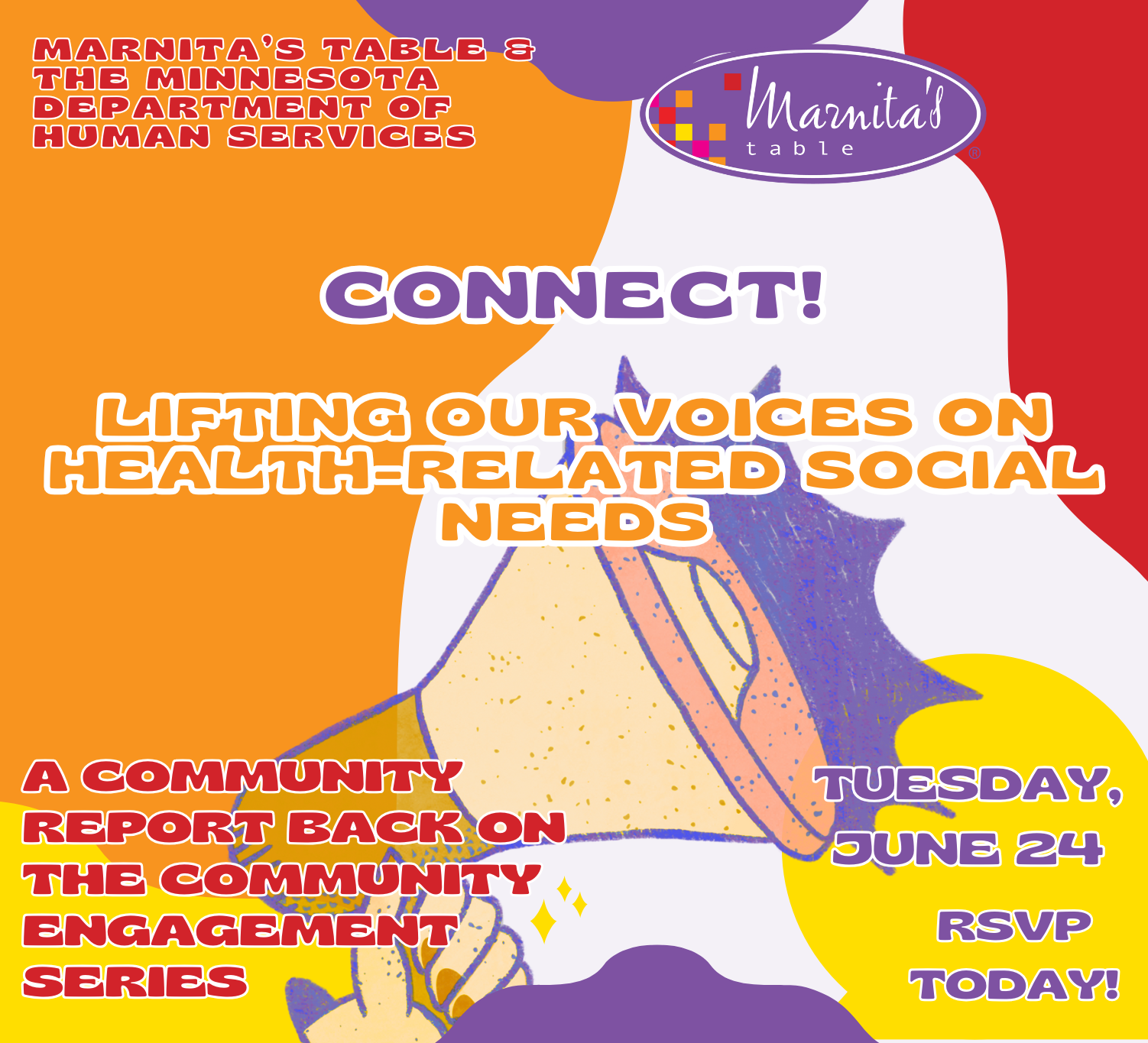 MARNITA'S TABLE & THE MINNESOTA DEPARTMENT OF HUMAN SERVICES

Marnita's table ®

CONNECT!

LIFTING OUR VOICES ON HEALTH-RELATED SOCIAL NEEDS

A COMMUNITY REPORT BACK ON THE COMMUNITY ENGAGEMENT SERIES

TUESDAY, JUNE 24

RSVP TODAY!